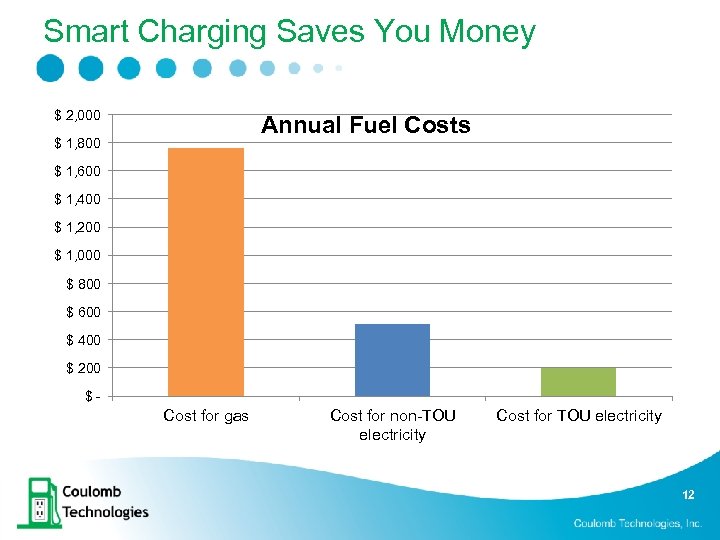 Smart Charging Saves You Money

Annual Fuel Costs

$ 2,000
$ 1,800
$ 1,600
$ 1,400
$ 1,200
$ 1,000
$ 800
$ 600
$ 400
$ 200
$ -

Cost for gas
Cost for non-TOU electricity
Cost for TOU electricity

Coulomb Technologies

12

Coulomb Technologies, Inc.